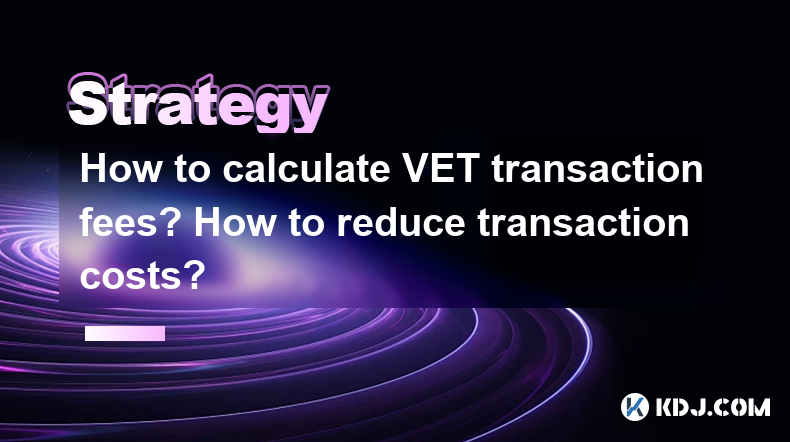 Strategy

How to calculate VET transaction fees? How to reduce transaction costs?

KDJ.COM